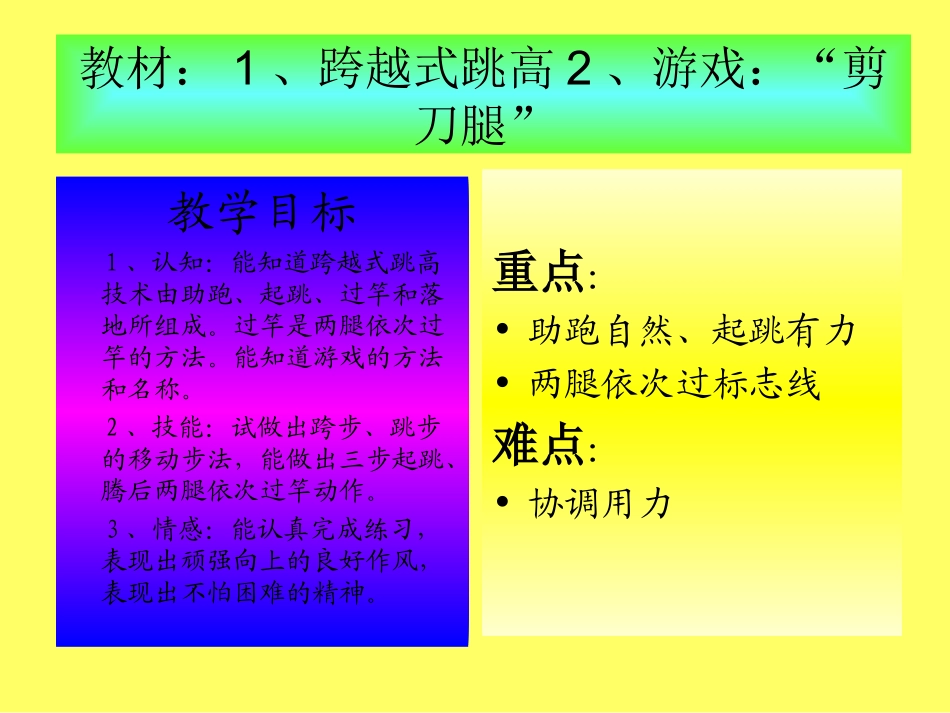 教材：1、跨越式跳高 2、游戏：“剪刀腿”

教学目标

1、认知：能知道跨越式跳高技术由助跑、起跳、过竿和落地所组成。过竿是两腿依次过竿的方法。能知道游戏的方法和名称。

2、技能：试做出跨步、跳步的移动步法，能做出三步起跳、腾后两腿依次过竿动作。

3、情感：能认真完成练习，表现出顽强向上的良好作风，表现出不怕困难的精神。

重点:
• 助跑自然、起跳有力
• 两腿依次过标志线

难点:
• 协调用力